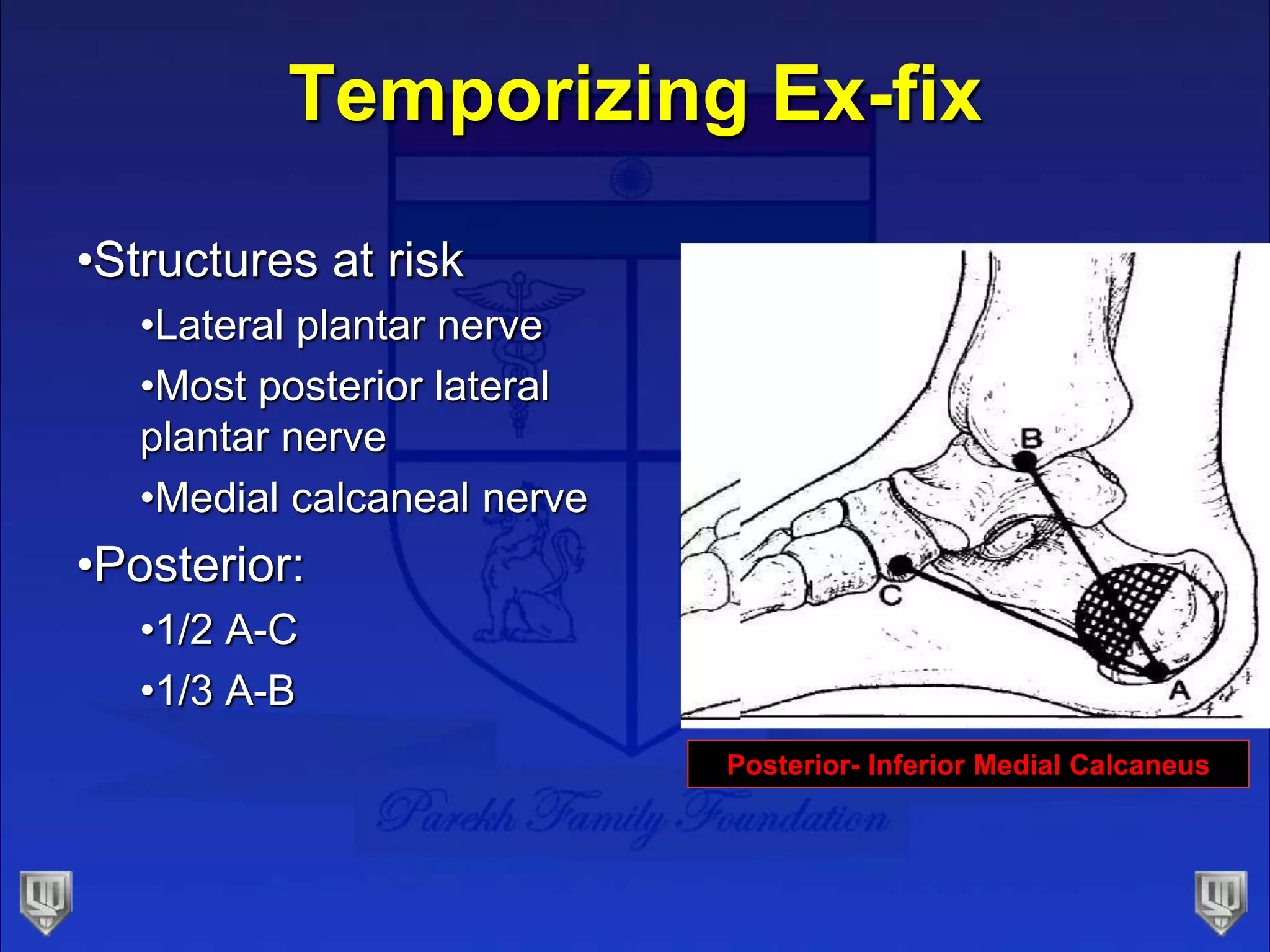 Temporizing Ex-fix

•Structures at risk

•Lateral plantar nerve

•Most posterior lateral plantar nerve

•Medial calcaneal nerve

•Posterior:

•1/2 A-C

•1/3 A-B

B

C

A

Posterior- Inferior Medial Calcaneus

Parekh Family Foundation